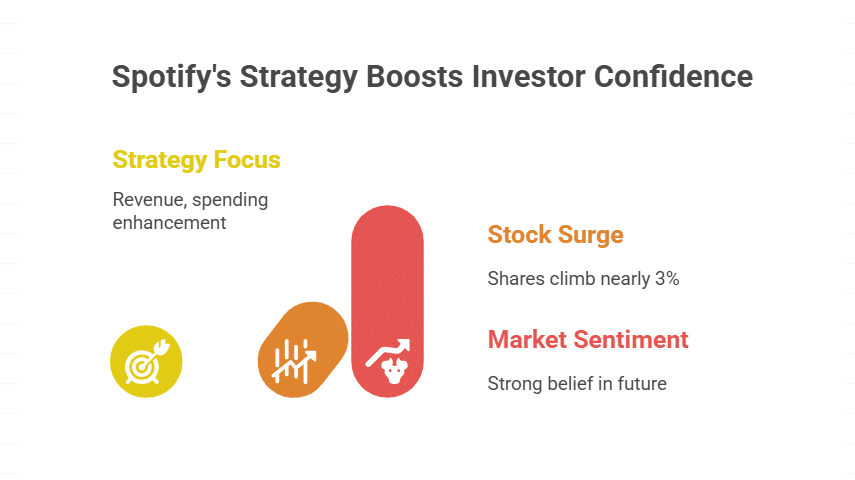 Spotify's Strategy Boosts Investor Confidence

Strategy Focus

Revenue, spending enhancement

Stock Surge

Shares climb nearly 3%

Market Sentiment

Strong belief in future